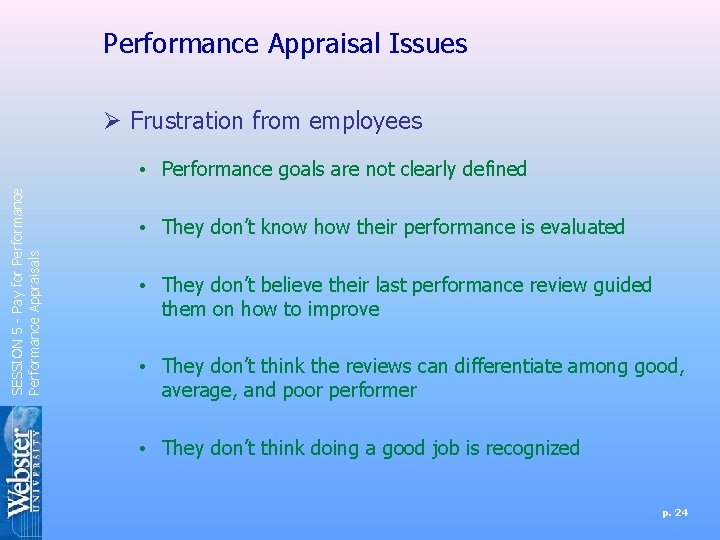 Performance Appraisal Issues

➢ Frustration from employees

• Performance goals are not clearly defined

• They don't know how their performance is evaluated

• They don't believe their last performance review guided them on how to improve

• They don't think the reviews can differentiate among good, average, and poor performer

• They don't think doing a good job is recognized

SESSION 5 - Pay for Performance
Performance Appraisals

Webster UNIVERSITY

p. 24